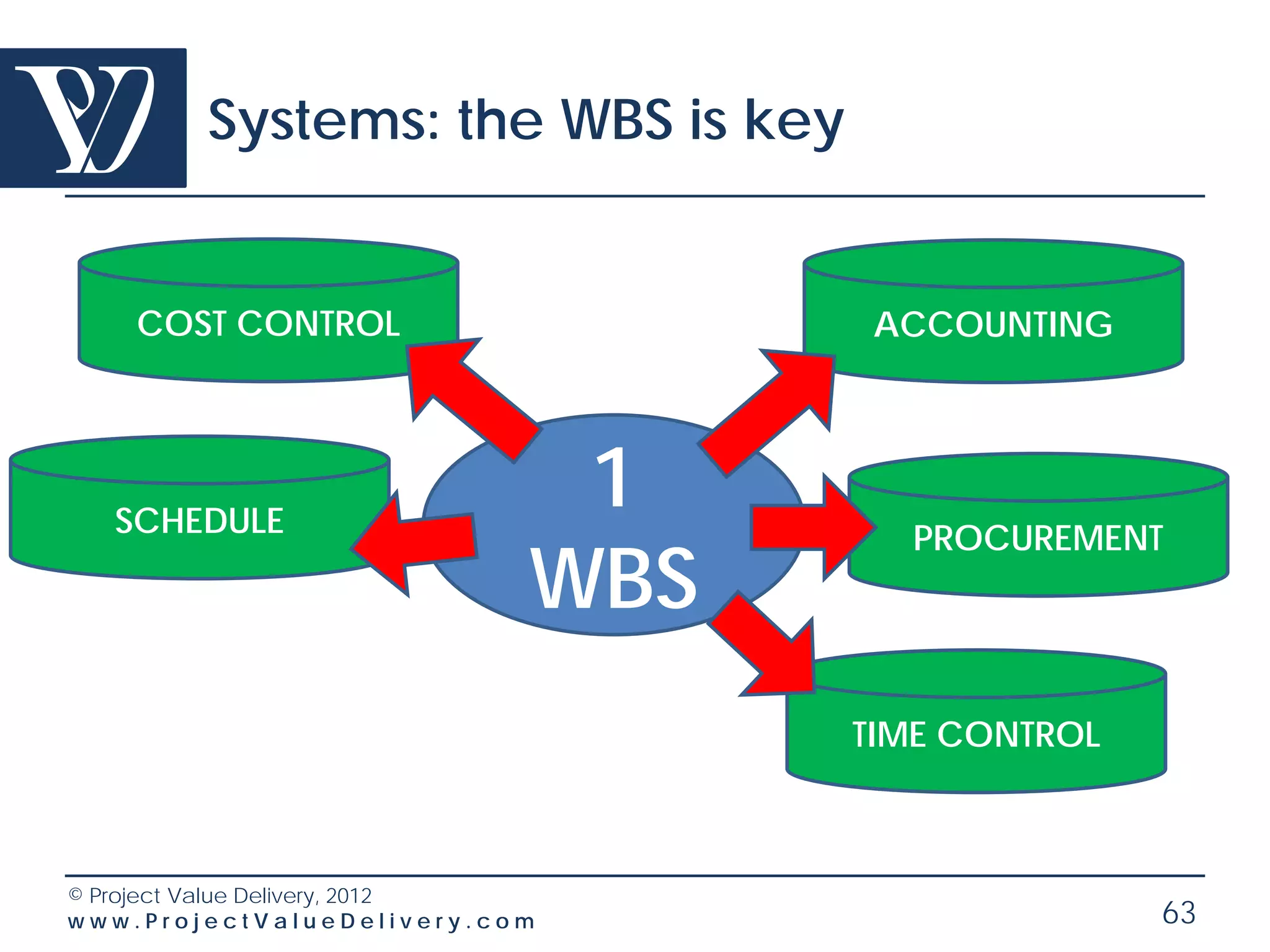 Systems: the WBS is key

COST CONTROL

ACCOUNTING

SCHEDULE

1 WBS

PROCUREMENT

TIME CONTROL

© Project Value Delivery, 2012
www.ProjectValueDelivery.com

63